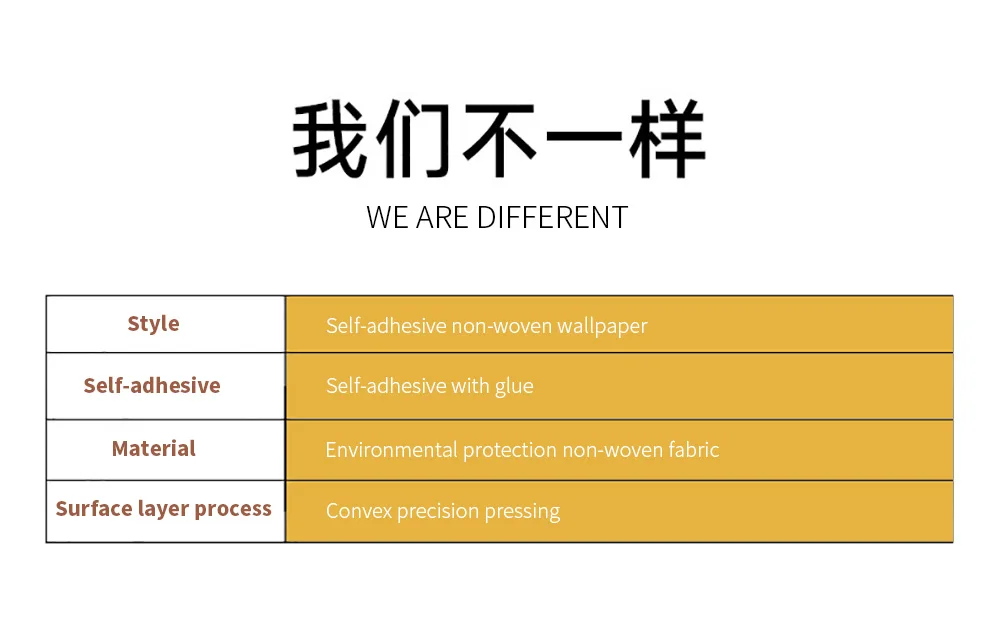 我们不一样

WE ARE DIFFERENT

| Style | Self-adhesive non-woven wallpaper |
|---|---|
| Self-adhesive | Self-adhesive with glue |
| Material | Environmental protection non-woven fabric |
| Surface layer process | Convex precision pressing |